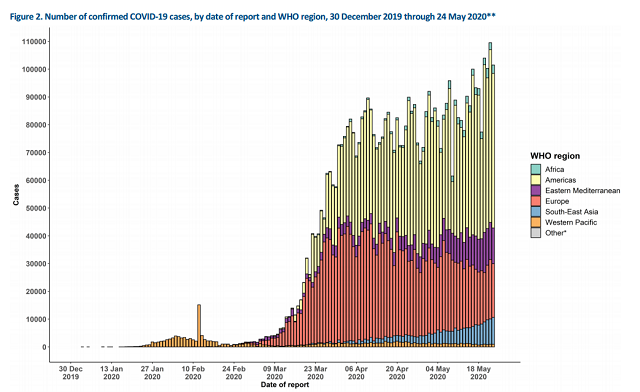 Figure 2. Number of confirmed COVID-19 cases, by date of report and WHO region, 30 December 2019 through 24 May 2020**

Cases

110000
100000
90000
80000
70000
60000
50000
40000
30000
20000
10000
0

30 Dec 2019
13 Jan 2020
27 Jan 2020
10 Feb 2020
24 Feb 2020
09 Mar 2020
23 Mar 2020
06 Apr 2020
20 Apr 2020
04 May 2020
18 May 2020

Date of report

WHO region
Africa
Americas
Eastern Mediterranean
Europe
South-East Asia
Western Pacific
Other*